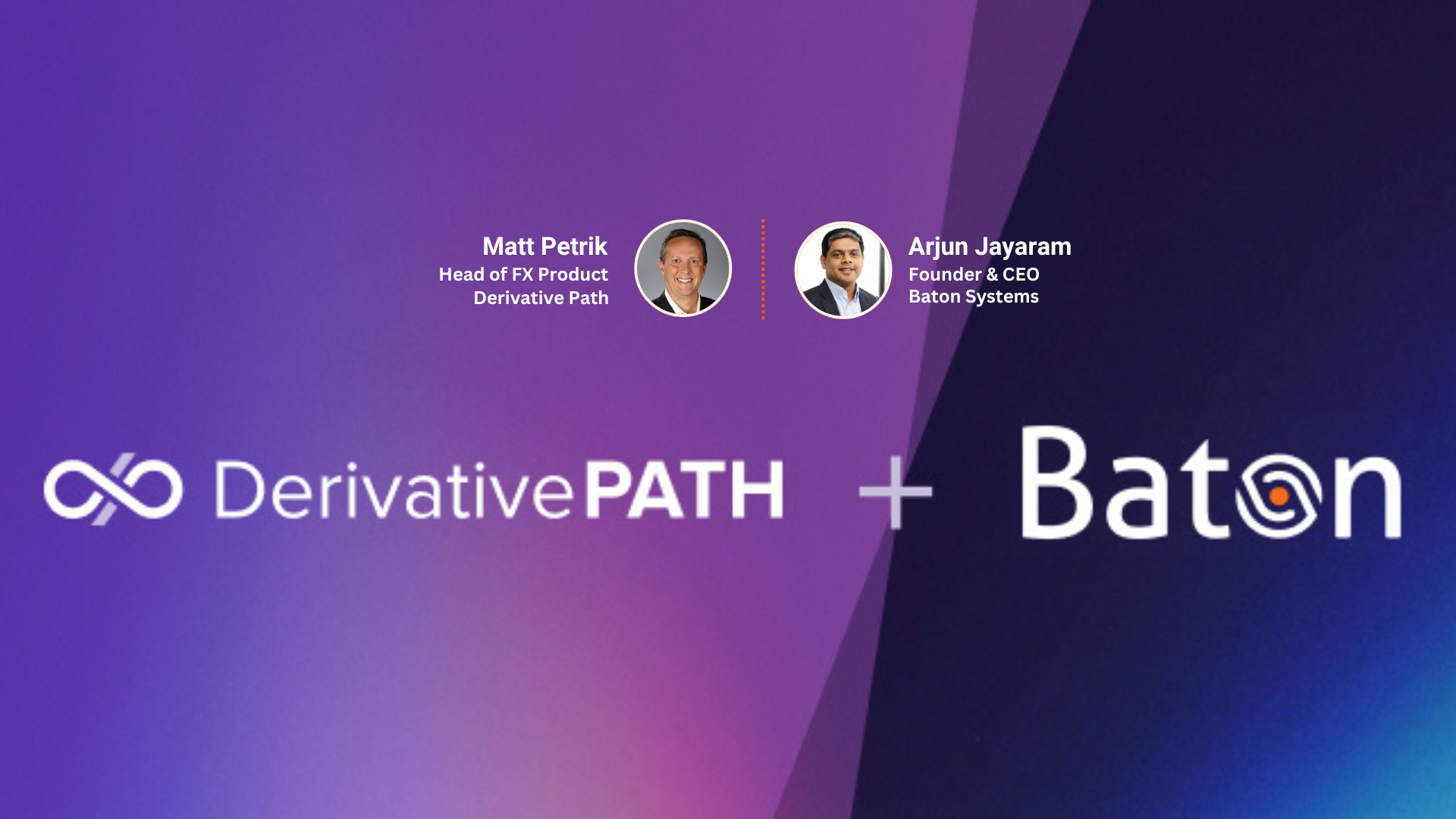 Matt Petrik
Head of FX Product
Derivative Path

Arjun Jayaram
Founder & CEO
Baton Systems

DerivativePATH + Baton